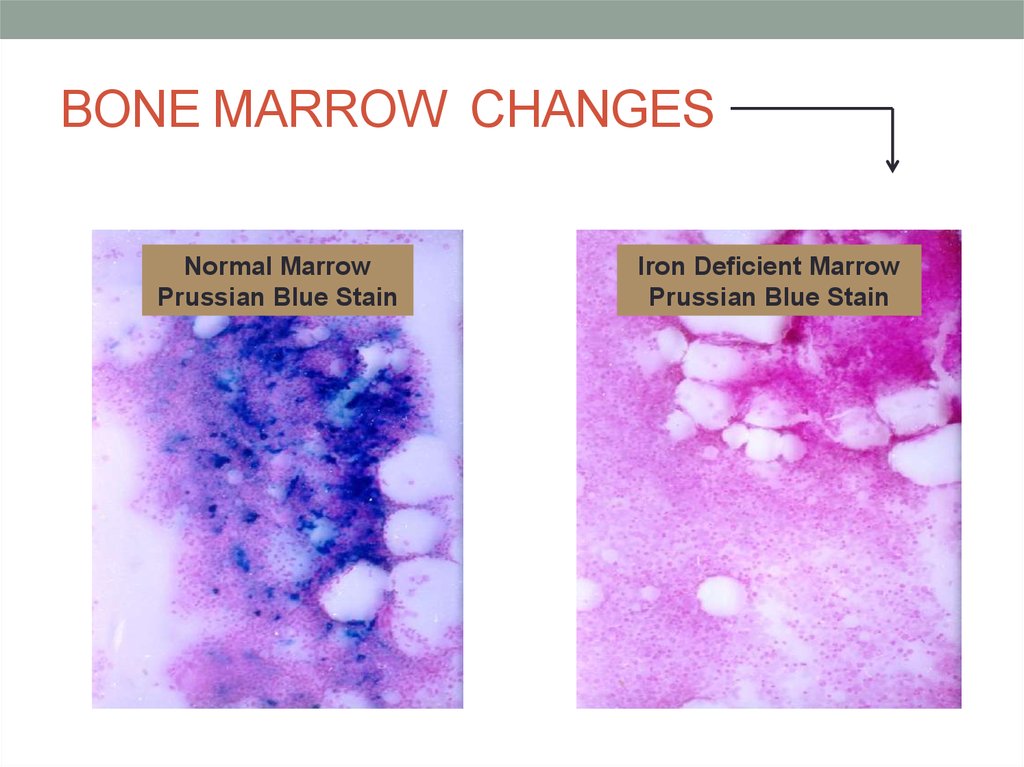 BONE MARROW CHANGES

Normal Marrow
Prussian Blue Stain

Iron Deficient Marrow
Prussian Blue Stain